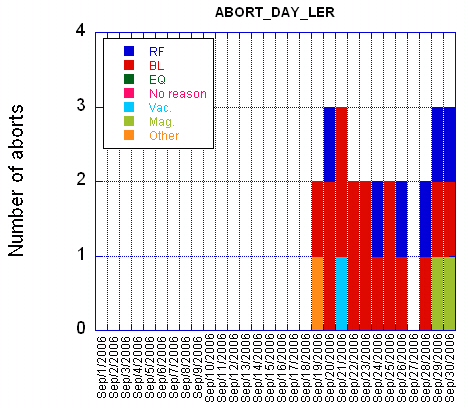 ABORT_DAY_LER

RF
BL
EQ
No reason
Vac.
Mag.
Other

Number of aborts

4
3
2
1
0

Sep/1/2006
Sep/2/2006
Sep/3/2006
Sep/4/2006
Sep/5/2006
Sep/6/2006
Sep/7/2006
Sep/8/2006
Sep/9/2006
Sep/10/2006
Sep/11/2006
Sep/12/2006
Sep/13/2006
Sep/14/2006
Sep/15/2006
Sep/16/2006
Sep/17/2006
Sep/18/2006
Sep/19/2006
Sep/20/2006
Sep/21/2006
Sep/22/2006
Sep/23/2006
Sep/24/2006
Sep/25/2006
Sep/26/2006
Sep/27/2006
Sep/28/2006
Sep/29/2006
Sep/30/2006